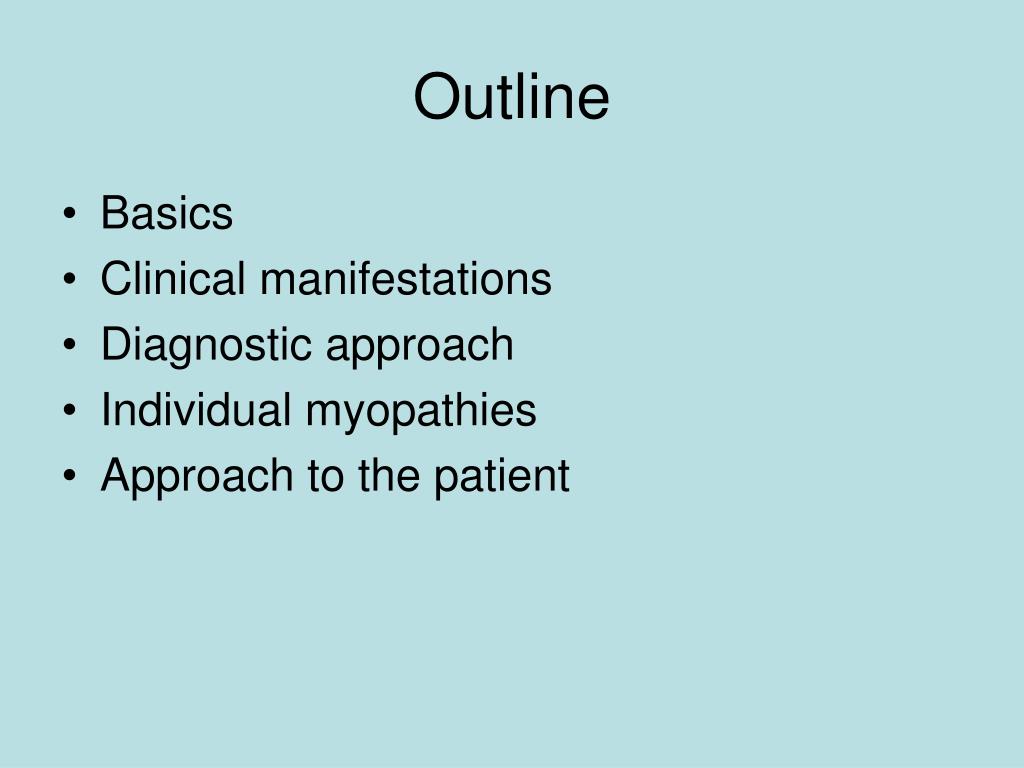 Outline

• Basics
• Clinical manifestations
• Diagnostic approach
• Individual myopathies
• Approach to the patient